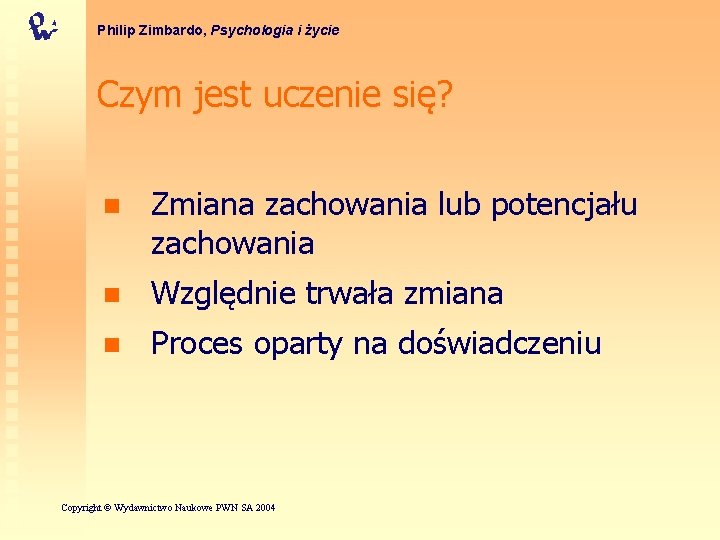 Philip Zimbardo, Psychologia i życie

Czym jest uczenie się?

• Zmiana zachowania lub potencjału zachowania
• Względnie trwała zmiana
• Proces oparty na doświadczeniu

Copyright © Wydawnictwo Naukowe PWN SA 2004